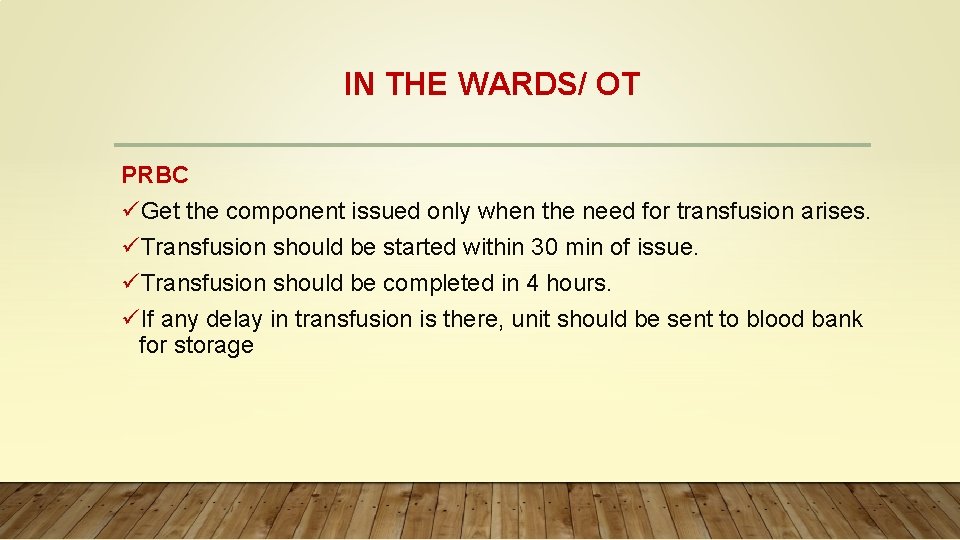 IN THE WARDS/ OT

PRBC

✓Get the component issued only when the need for transfusion arises.

✓Transfusion should be started within 30 min of issue.

✓Transfusion should be completed in 4 hours.

✓If any delay in transfusion is there, unit should be sent to blood bank for storage